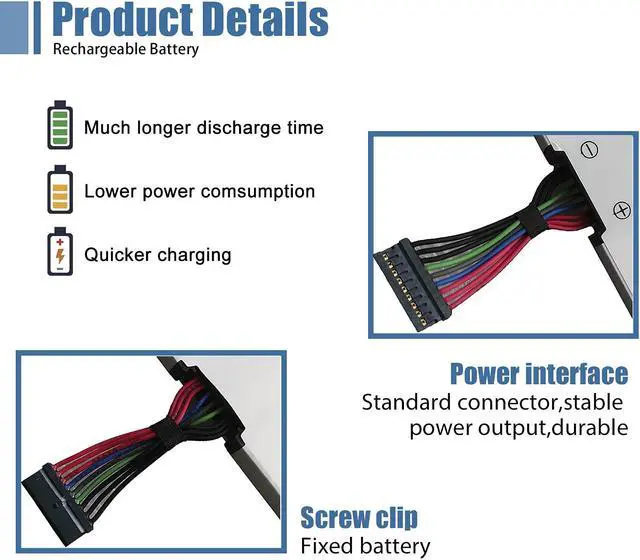 Product Details
Rechargeable Battery

Much longer discharge time

Lower power comsumption

Quicker charging

Power interface
Standard connector,stable power output,durable

Screw clip
Fixed battery